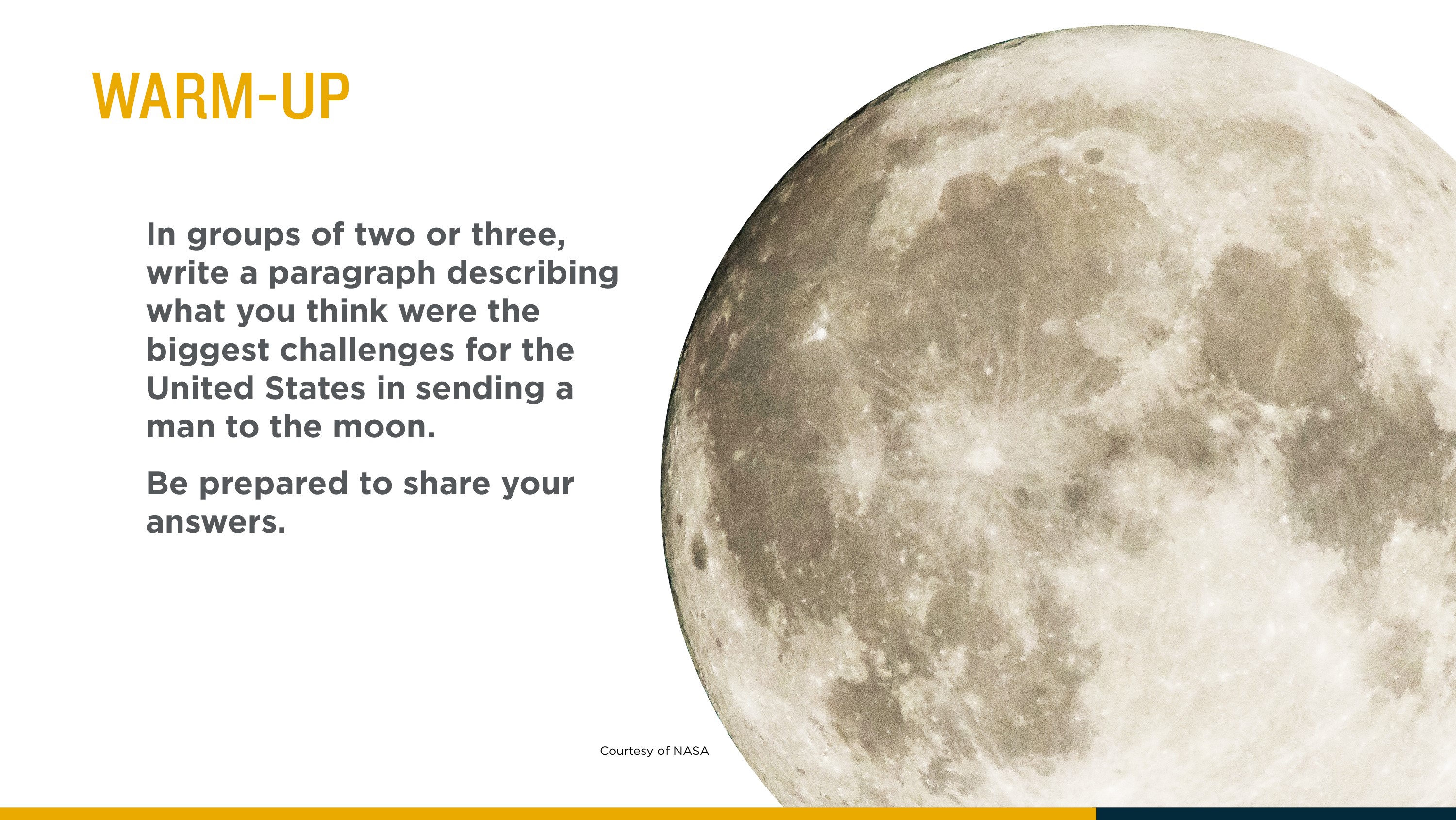 WARM-UP

In groups of two or three, write a paragraph describing what you think were the biggest challenges for the United States in sending a man to the moon.

Be prepared to share your answers.

Courtesy of NASA